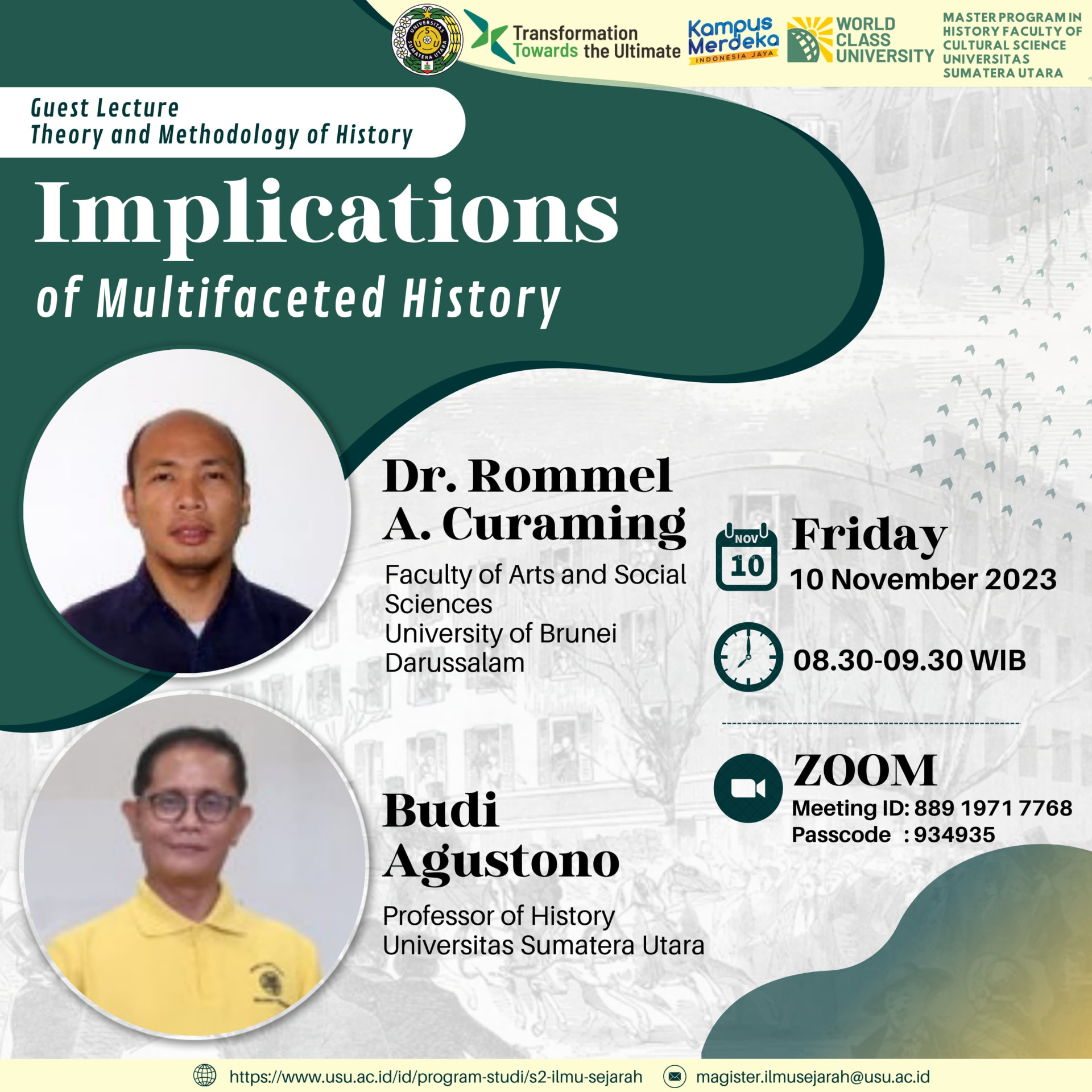 UNIVERSITAS SUMATERA UTARA

Transformation Towards the Ultimate

Kampus Merdeka INDONESIA JAYA

WORLD CLASS UNIVERSITY

MASTER PROGRAM IN HISTORY FACULTY OF CULTURAL SCIENCE UNIVERSITAS SUMATERA UTARA

Guest Lecture
Theory and Methodology of History

Implications
of Multifaceted History

Dr. Rommel A. Curaming

Faculty of Arts and Social Sciences
University of Brunei Darussalam

NOV 10

Friday
10 November 2023

08.30-09.30 WIB

ZOOM
Meeting ID: 889 1971 7768
Passcode : 934935

Budi Agustono

Professor of History
Universitas Sumatera Utara

https://www.usu.ac.id/id/program-studi/s2-ilmu-sejarah

magister.ilmusejarah@usu.ac.id